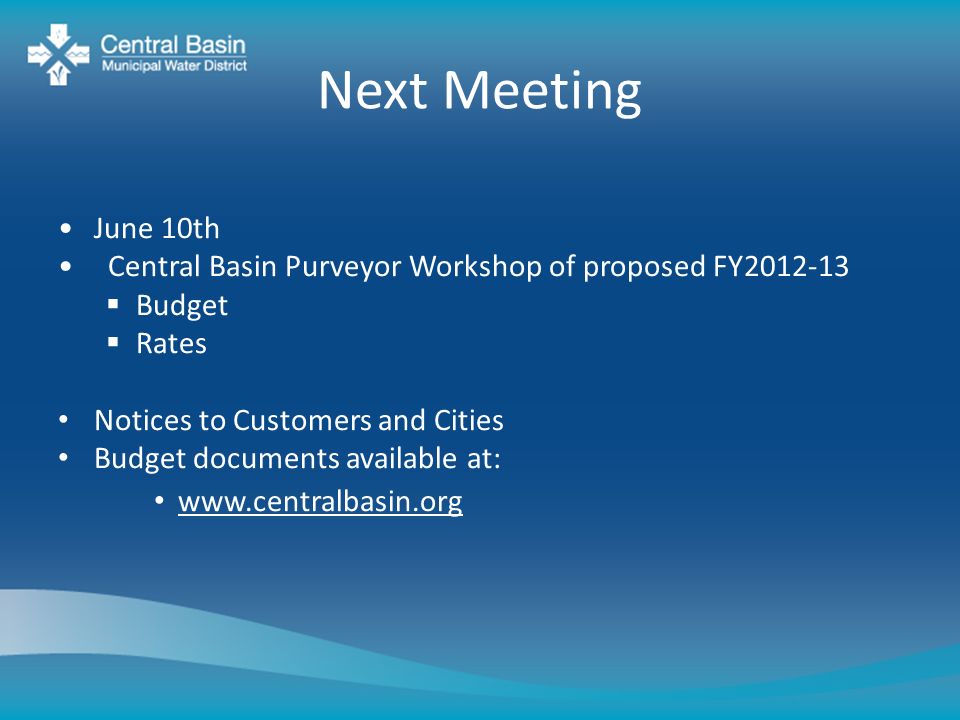 Central Basin
Municipal Water District

Next Meeting

• June 10th
• Central Basin Purveyor Workshop of proposed FY2012-13
  ▪ Budget
  ▪ Rates

• Notices to Customers and Cities
• Budget documents available at:
  • www.centralbasin.org